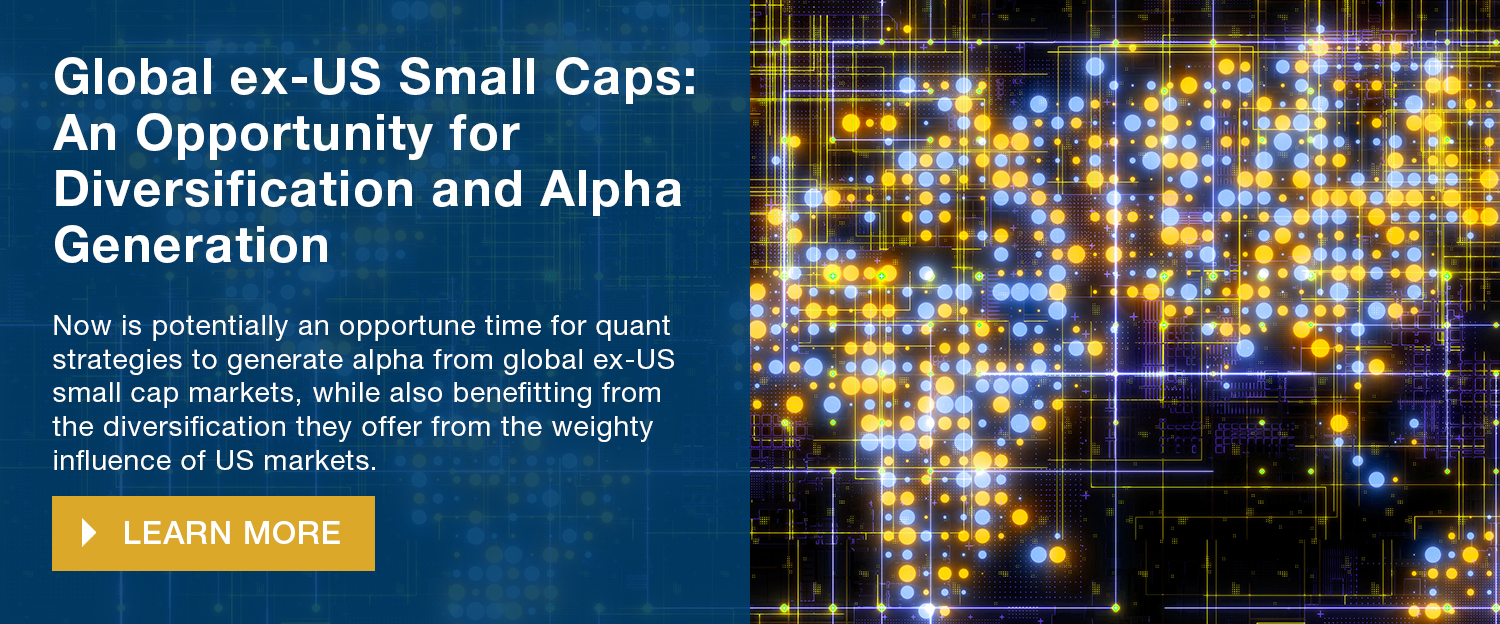 Global ex-US Small Caps: An Opportunity for Diversification and Alpha Generation

Now is potentially an opportune time for quant strategies to generate alpha from global ex-US small cap markets, while also benefitting from the diversification they offer from the weighty influence of US markets.

LEARN MORE